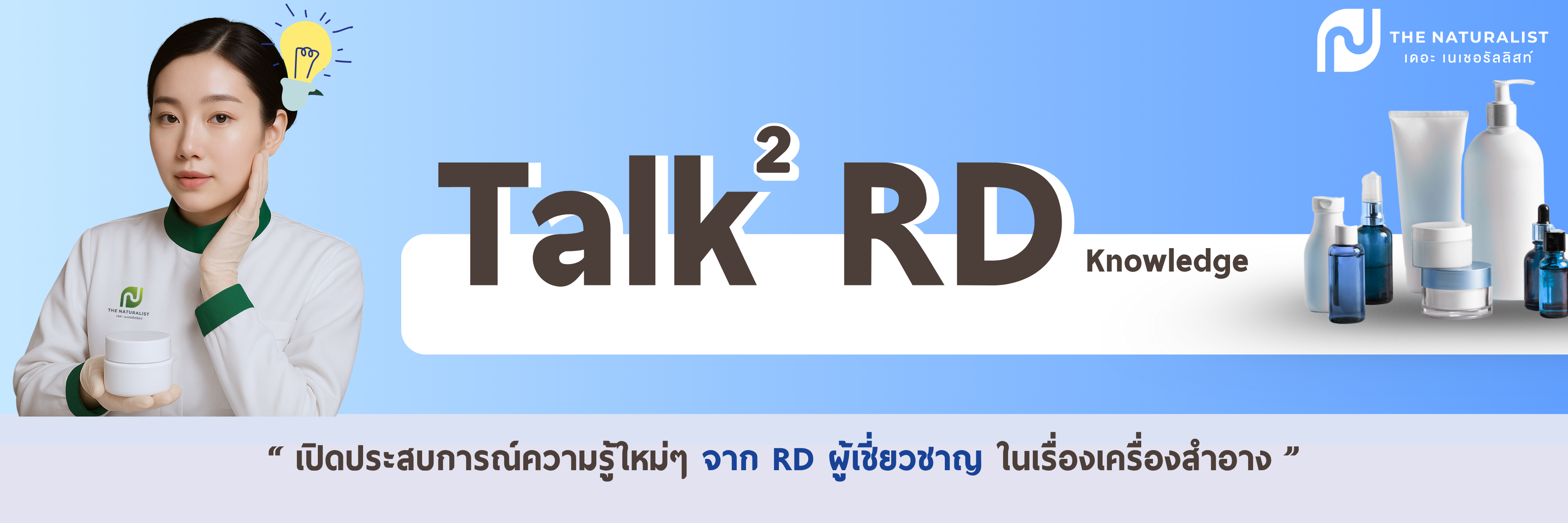 THE NATURALIST
เดอะ เนเชอรัลลิสท์

THE NATURALIST

Talk$^2$ RD

Knowledge

“ เปิดประสบการณ์ความรู้ใหม่ๆ จาก RD ผู้เชี่ยวชาญ ในเรื่องเครื่องสำอาง ”